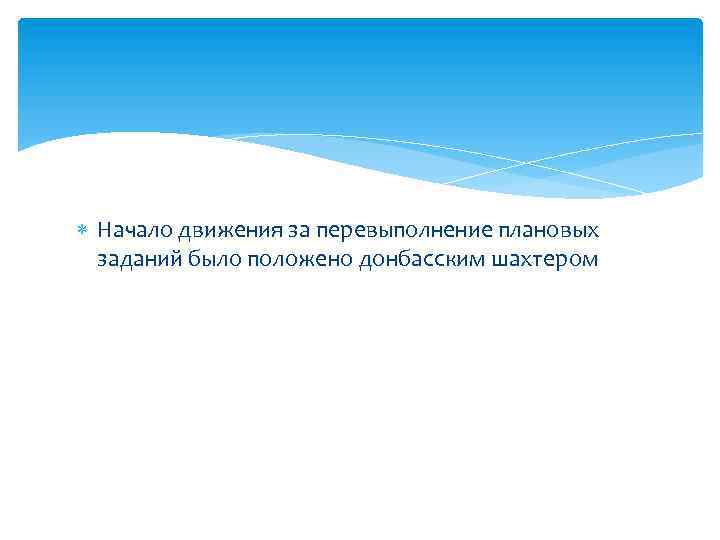 Начало движения за перевыполнение плановых заданий было положено донбасским шахтером